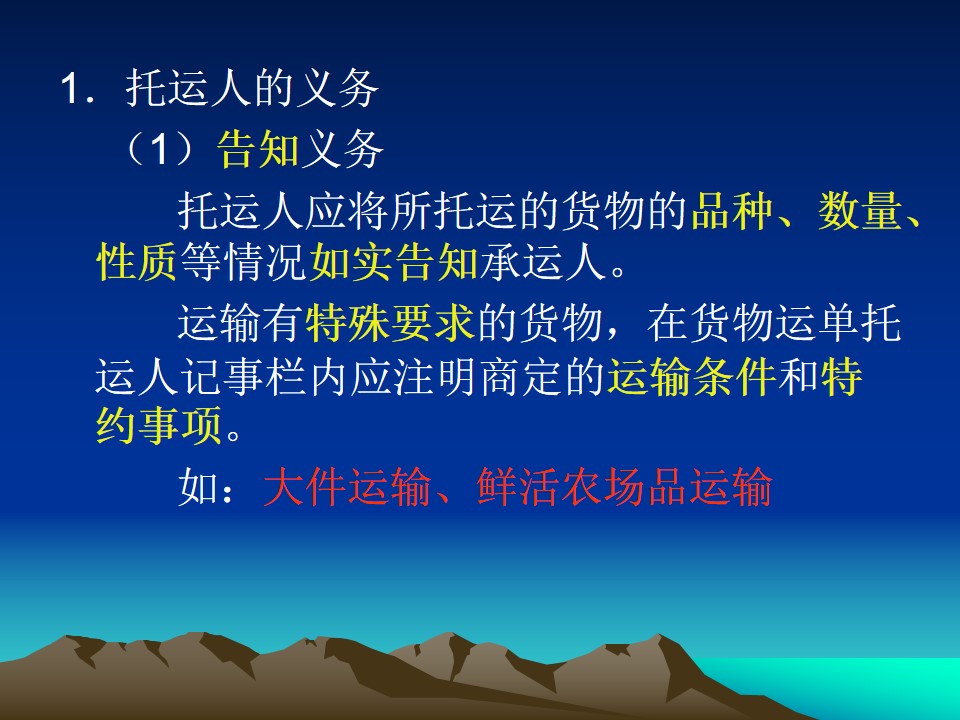 1. 托运人的义务

（1）告知义务

托运人应将所托运的货物的品种、数量、性质等情况如实告知承运人。

运输有特殊要求的货物，在货物运单托运人记事栏内应注明商定的运输条件和特约事项。

如：大件运输、鲜活农场品运输